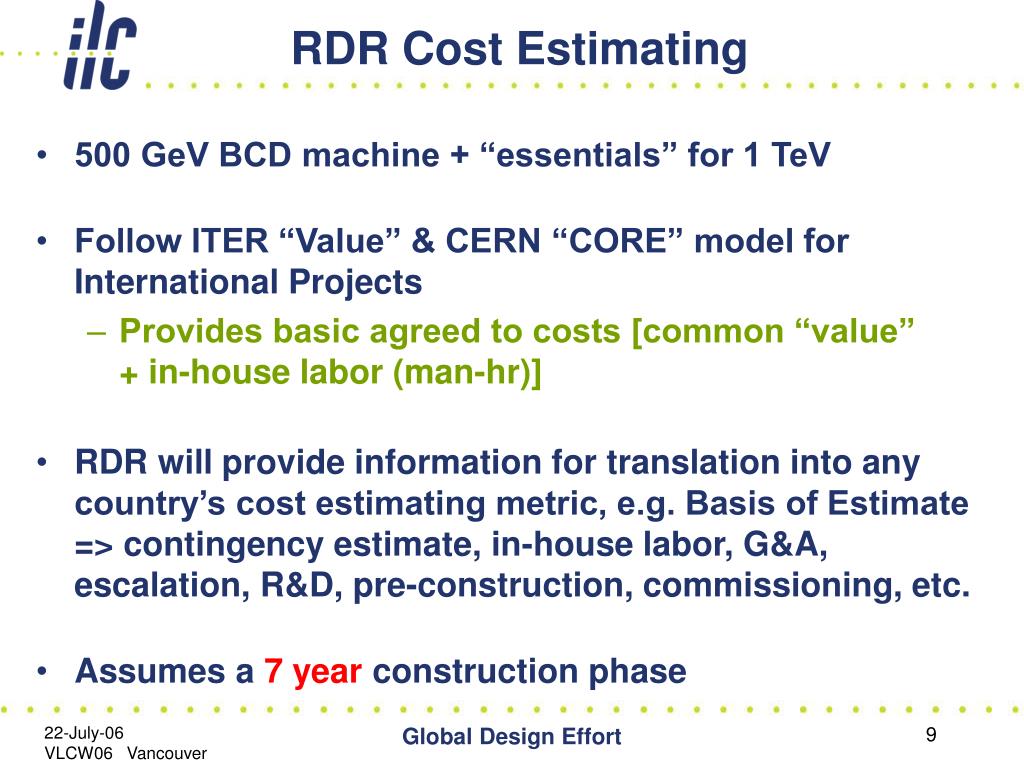 ilc

RDR Cost Estimating

• 500 GeV BCD machine + “essentials” for 1 TeV

• Follow ITER “Value” & CERN “CORE” model for International Projects

– Provides basic agreed to costs [common “value” + in-house labor (man-hr)]

• RDR will provide information for translation into any country’s cost estimating metric, e.g. Basis of Estimate => contingency estimate, in-house labor, G&A, escalation, R&D, pre-construction, commissioning, etc.

• Assumes a 7 year construction phase

22-July-06
VLCW06 Vancouver

Global Design Effort

9